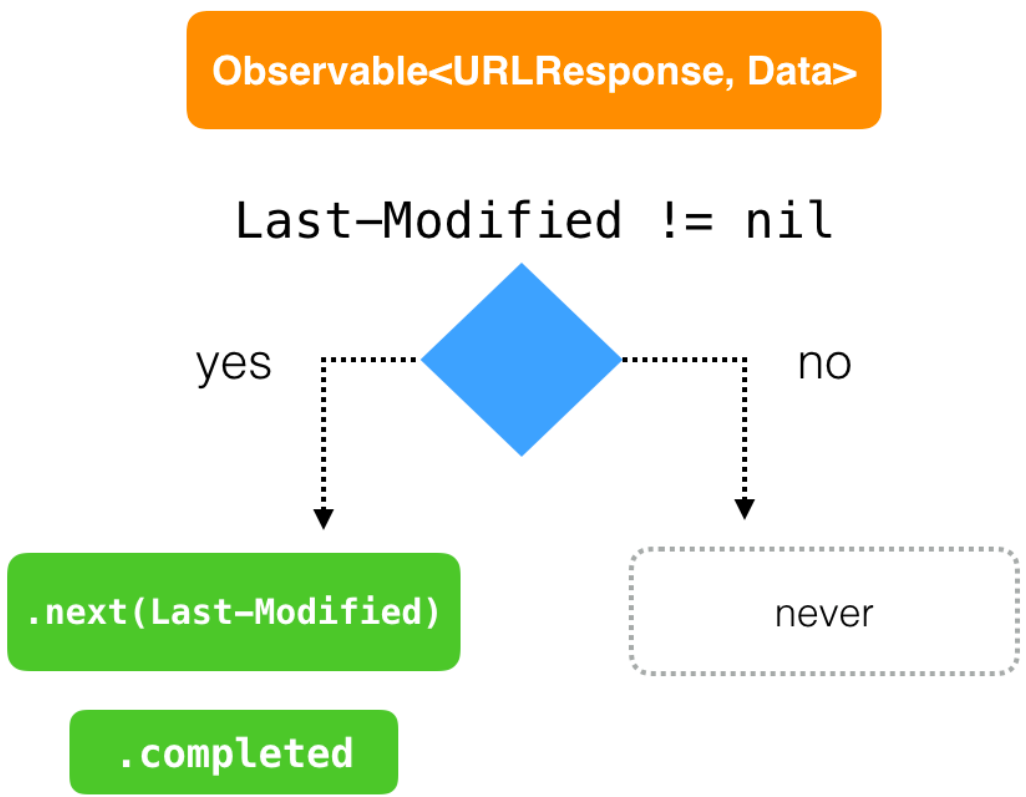 Observable<URLResponse, Data>

Last-Modified != nil

yes

no

.next(Last-Modified)

never

.completed